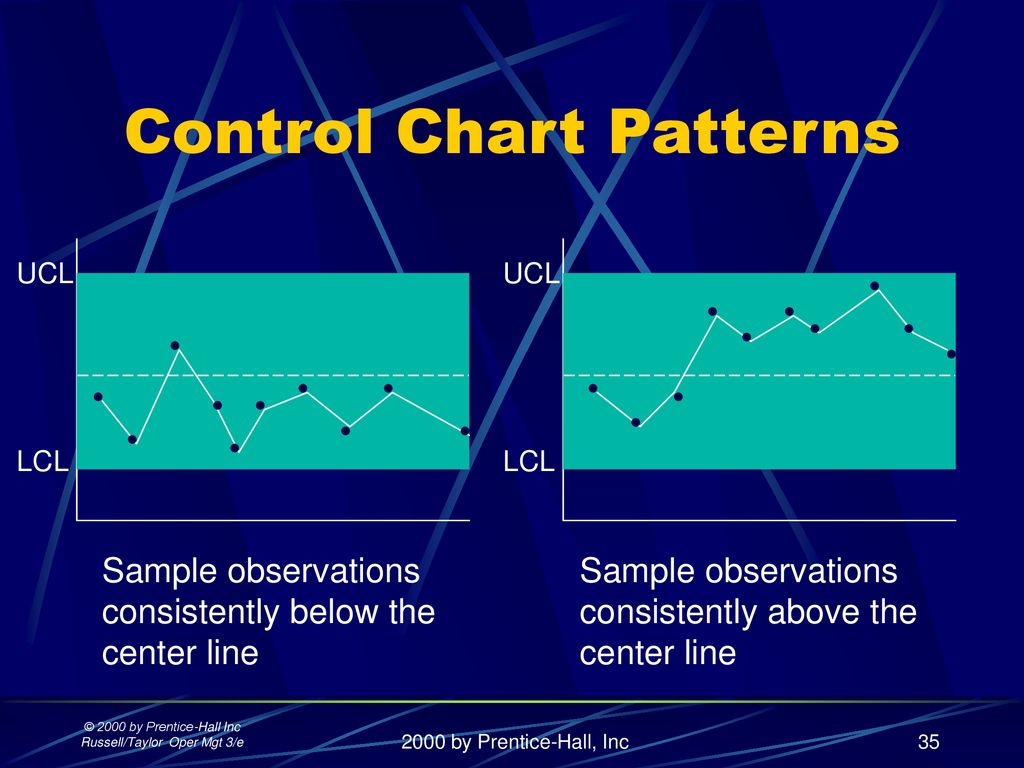 Control Chart Patterns

UCL

LCL

Sample observations consistently below the center line

UCL

LCL

Sample observations consistently above the center line

© 2000 by Prentice-Hall Inc
Russell/Taylor Oper Mgt 3/e

2000 by Prentice-Hall, Inc

35